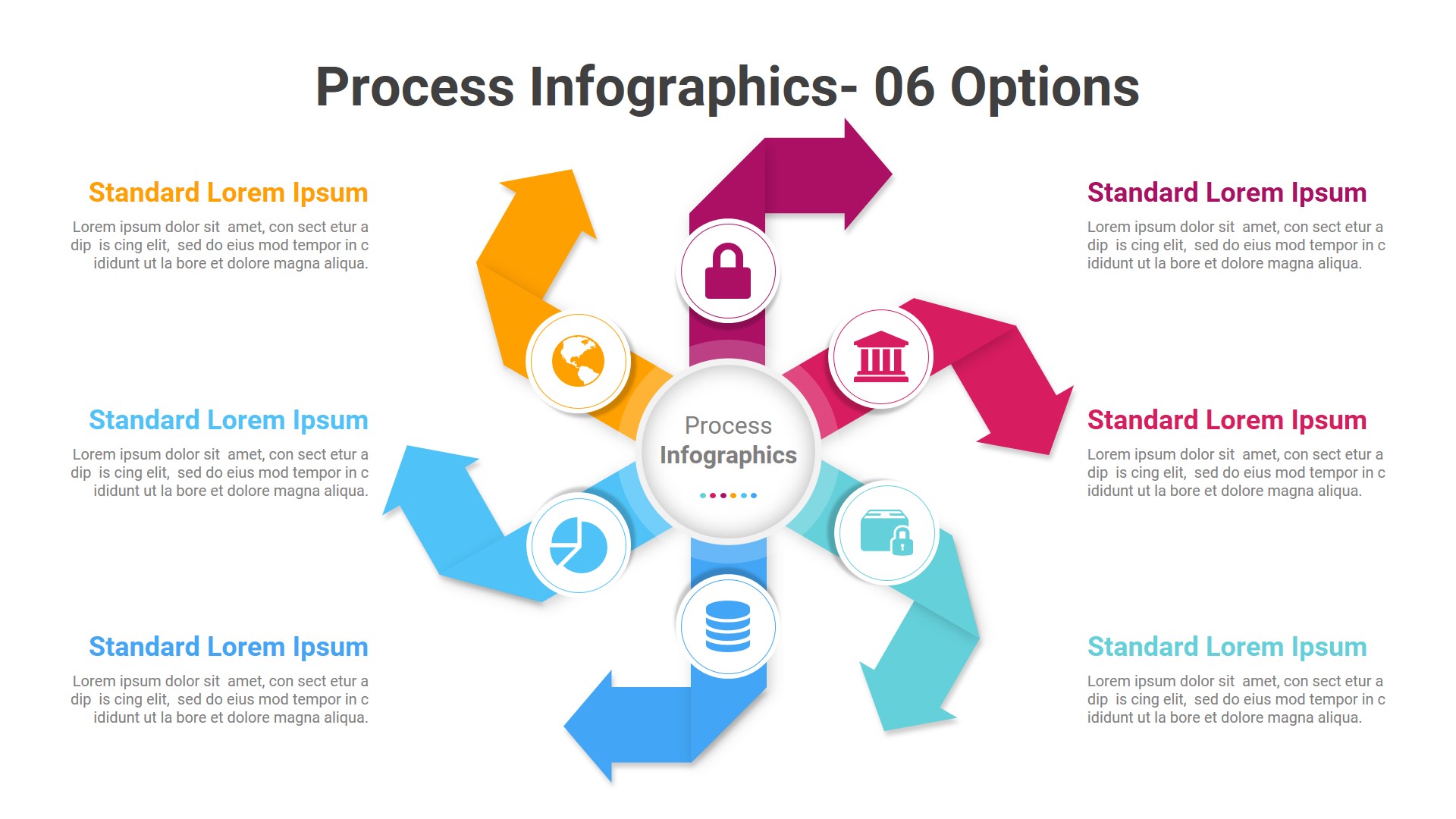 Process Infographics- 06 Options

Standard Lorem Ipsum

Lorem ipsum dolor sit amet, con sect etur a dip is cing elit, sed do eius mod tempor in c ididunt ut la bore et dolore magna aliqua.

Standard Lorem Ipsum

Lorem ipsum dolor sit amet, con sect etur a dip is cing elit, sed do eius mod tempor in c ididunt ut la bore et dolore magna aliqua.

Standard Lorem Ipsum

Lorem ipsum dolor sit amet, con sect etur a dip is cing elit, sed do eius mod tempor in c ididunt ut la bore et dolore magna aliqua.

Process Infographics

Standard Lorem Ipsum

Lorem ipsum dolor sit amet, con sect etur a dip is cing elit, sed do eius mod tempor in c ididunt ut la bore et dolore magna aliqua.

Standard Lorem Ipsum

Lorem ipsum dolor sit amet, con sect etur a dip is cing elit, sed do eius mod tempor in c ididunt ut la bore et dolore magna aliqua.

Standard Lorem Ipsum

Lorem ipsum dolor sit amet, con sect etur a dip is cing elit, sed do eius mod tempor in c ididunt ut la bore et dolore magna aliqua.